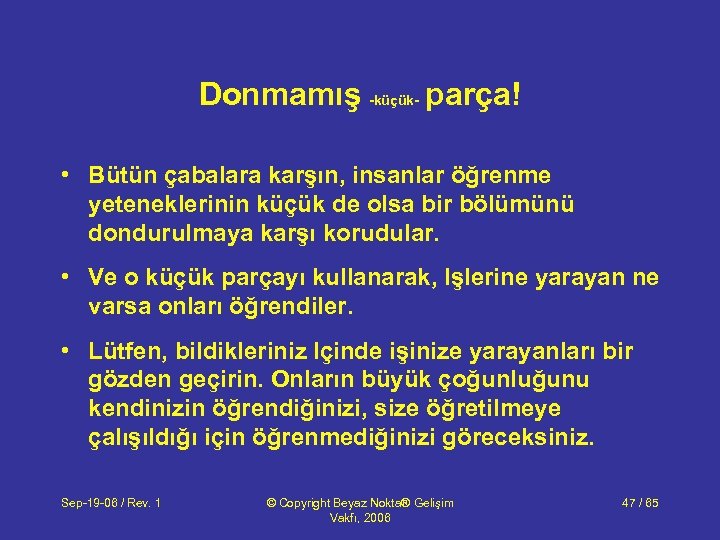 Donmamış -küçük- parça!

• Bütün çabalara karşın, insanlar öğrenme yeteneklerinin küçük de olsa bir bölümünü dondurulmaya karşı korudular.

• Ve o küçük parçayı kullanarak, Işlerine yarayan ne varsa onları öğrendiler.

• Lütfen, bildikleriniz Içinde işinize yarayanları bir gözden geçirin. Onların büyük çoğunluğunu kendinizin öğrendiğinizi, size öğretilmeye çalışıldığı için öğrenmediğinizi göreceksiniz.

Sep-19-06 / Rev. 1

© Copyright Beyaz Nokta® Gelişim Vakfı, 2006

47 / 65